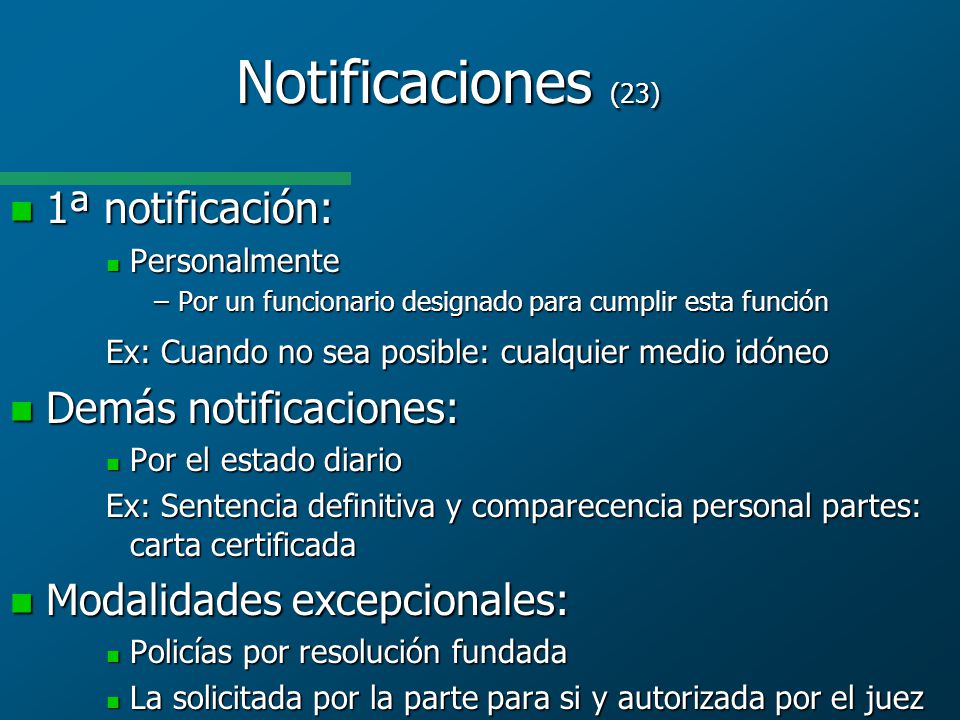 Notificaciones (23)

1ª notificación:

Personalmente

– Por un funcionario designado para cumplir esta función

Ex: Cuando no sea posible: cualquier medio idóneo

Demás notificaciones:

Por el estado diario

Ex: Sentencia definitiva y comparecencia personal partes: carta certificada

Modalidades excepcionales:

Policías por resolución fundada

La solicitada por la parte para si y autorizada por el juez